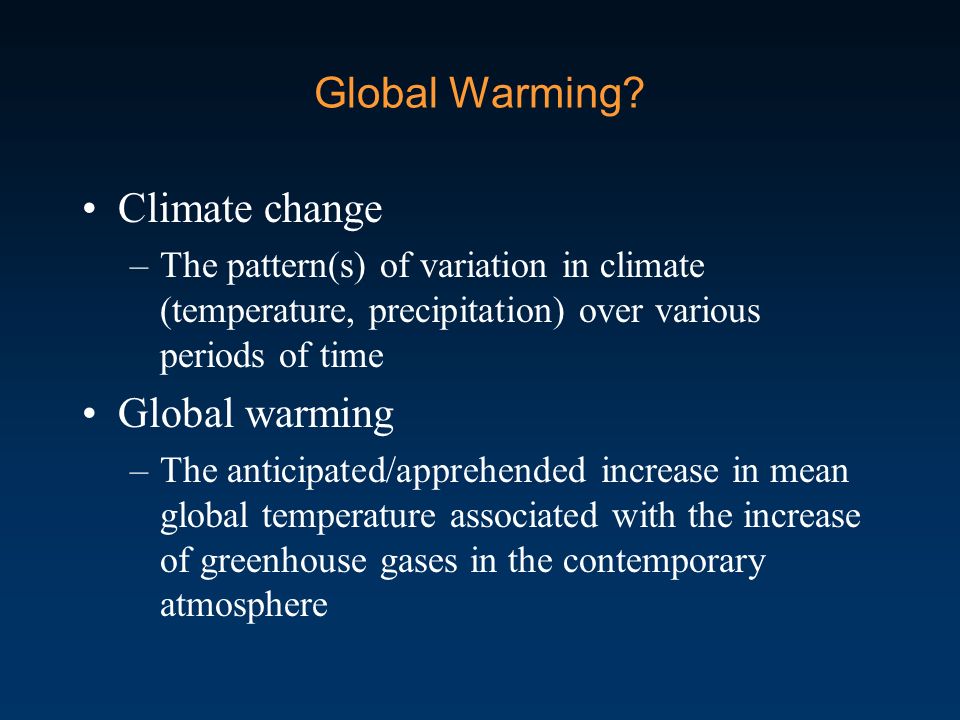 Global Warming?

• Climate change
– The pattern(s) of variation in climate (temperature, precipitation) over various periods of time

• Global warming
– The anticipated/apprehended increase in mean global temperature associated with the increase of greenhouse gases in the contemporary atmosphere